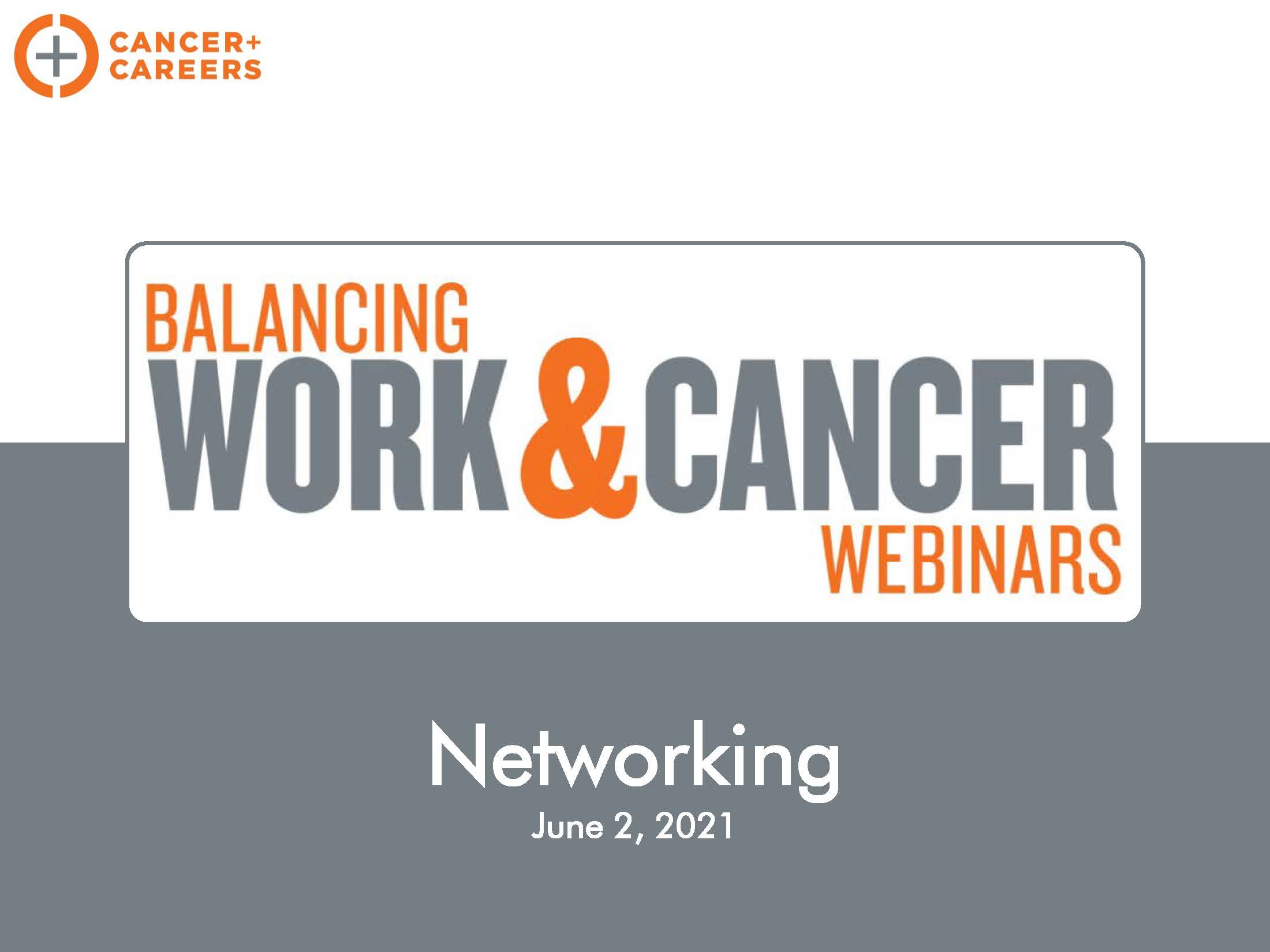 CANCER+
CAREERS

BALANCING
WORK & CANCER
WEBINARS

Networking
June 2, 2021